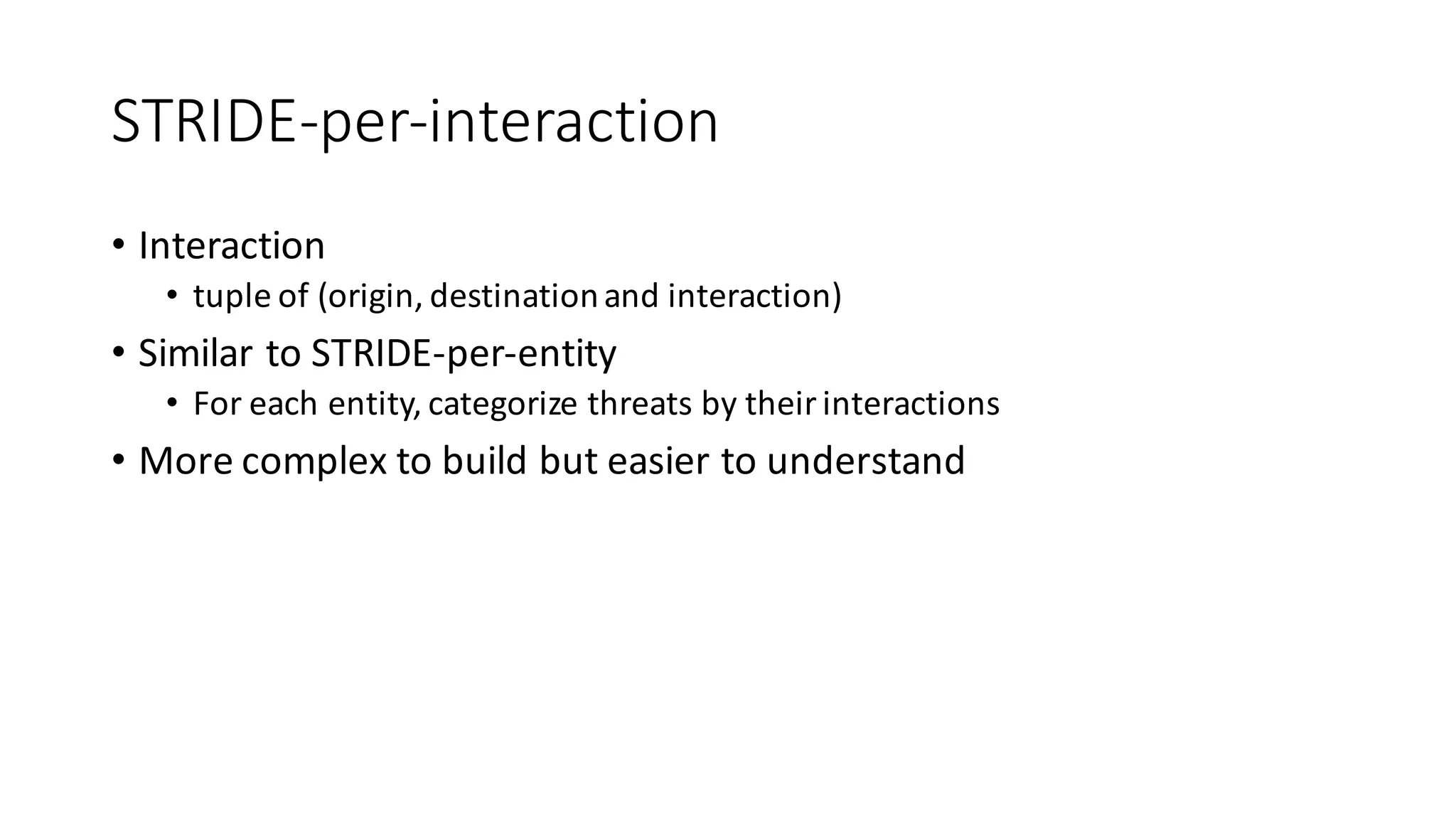 STRIDE-per-interaction

• Interaction
  • tuple of (origin, destination and interaction)
• Similar to STRIDE-per-entity
  • For each entity, categorize threats by their interactions
• More complex to build but easier to understand